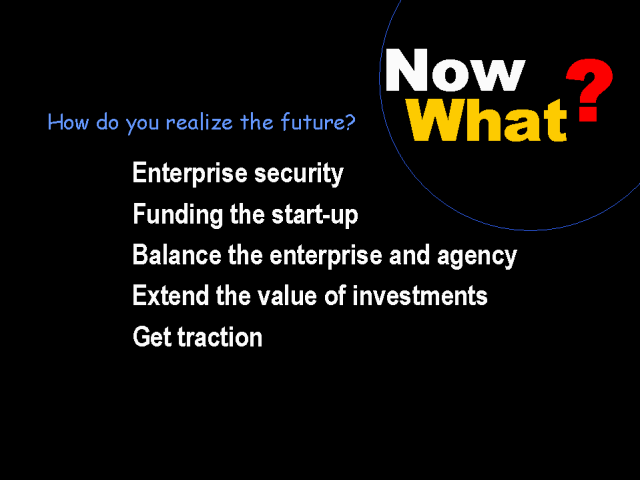 Now What?

How do you realize the future?

Enterprise security

Funding the start-up

Balance the enterprise and agency

Extend the value of investments

Get traction